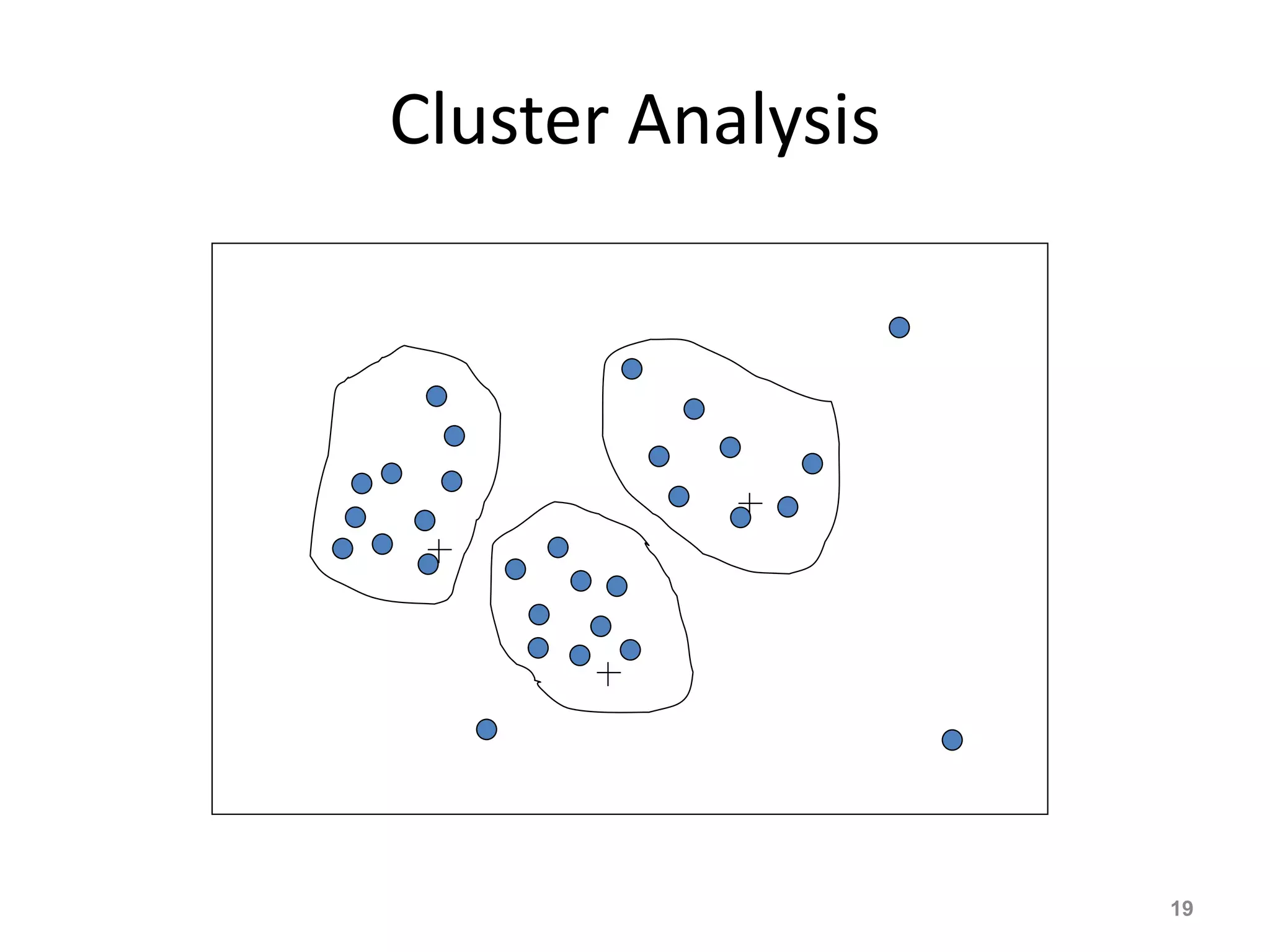 Cluster Analysis

19